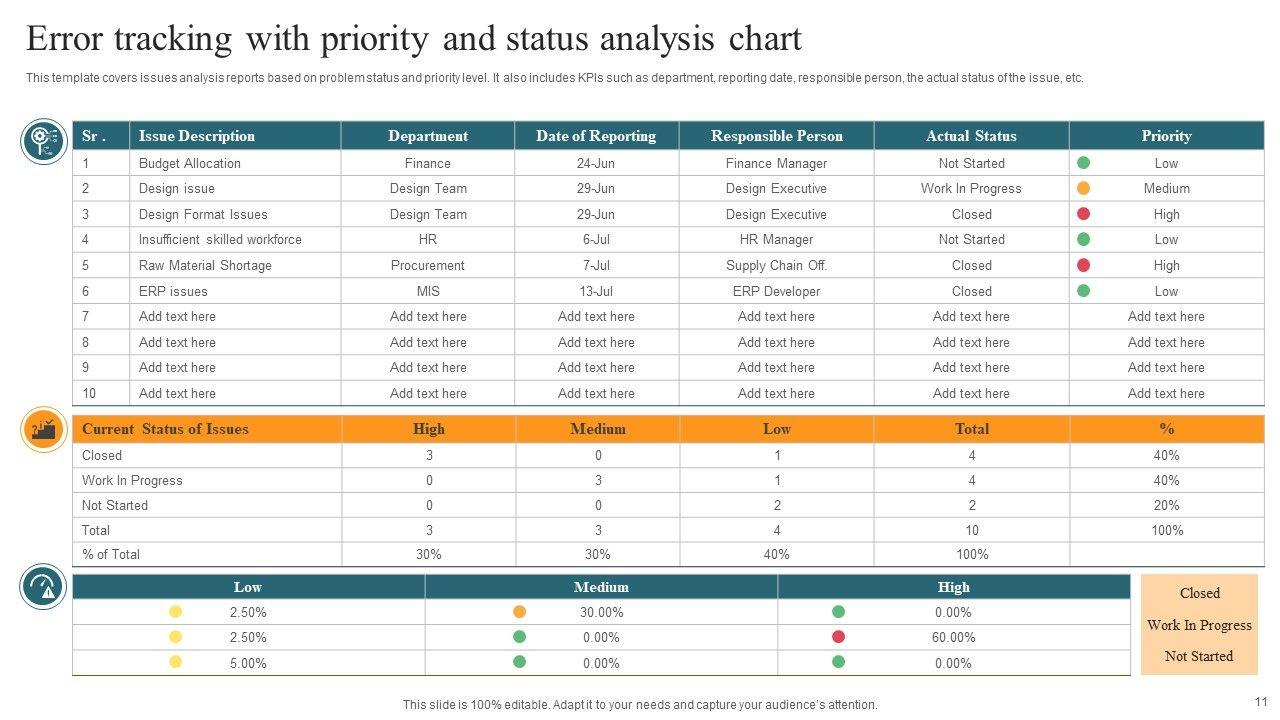 Error tracking with priority and status analysis chart

This template covers issues analysis reports based on problem status and priority level. It also includes KPIs such as department, reporting date, responsible person, the actual status of the issue, etc.

| Sr . | Issue Description | Department | Date of Reporting | Responsible Person | Actual Status | Priority |
|---|---|---|---|---|---|---|
| 1 | Budget Allocation | Finance | 24-Jun | Finance Manager | Not Started | Low |
| 2 | Design issue | Design Team | 29-Jun | Design Executive | Work In Progress | Medium |
| 3 | Design Format Issues | Design Team | 29-Jun | Design Executive | Closed | High |
| 4 | Insufficient skilled workforce | HR | 6-Jul | HR Manager | Not Started | Low |
| 5 | Raw Material Shortage | Procurement | 7-Jul | Supply Chain Off. | Closed | High |
| 6 | ERP issues | MIS | 13-Jul | ERP Developer | Closed | Low |
| 7 | Add text here | Add text here | Add text here | Add text here | Add text here | Add text here |
| 8 | Add text here | Add text here | Add text here | Add text here | Add text here | Add text here |
| 9 | Add text here | Add text here | Add text here | Add text here | Add text here | Add text here |
| 10 | Add text here | Add text here | Add text here | Add text here | Add text here | Add text here |

| Current Status of Issues | High | Medium | Low | Total | % |
|---|---|---|---|---|---|
| Closed | 3 | 0 | 1 | 4 | 40% |
| Work In Progress | 0 | 3 | 1 | 4 | 40% |
| Not Started | 0 | 0 | 2 | 2 | 20% |
| Total | 3 | 3 | 4 | 10 | 100% |
| % of Total | 30% | 30% | 40% | 100% | |

| Low | Medium | High |
|---|---|---|
| 2.50% | 30.00% | 0.00% |
| 2.50% | 0.00% | 60.00% |
| 5.00% | 0.00% | 0.00% |

Closed
Work In Progress
Not Started

This slide is 100% editable. Adapt it to your needs and capture your audience's attention.

11